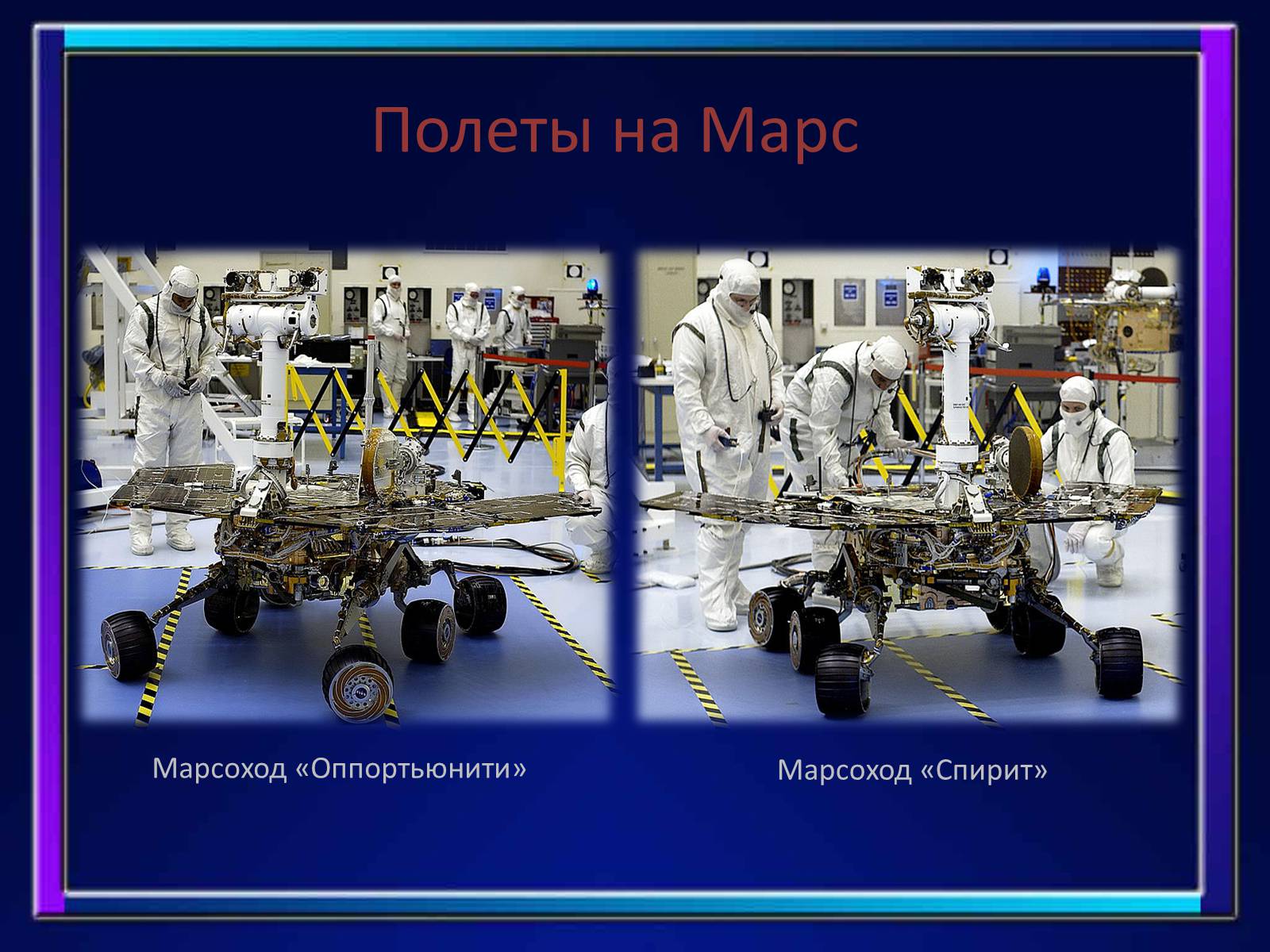 Полеты на Марс

Марсоход «Оппортьюнити»

Марсоход «Спирит»